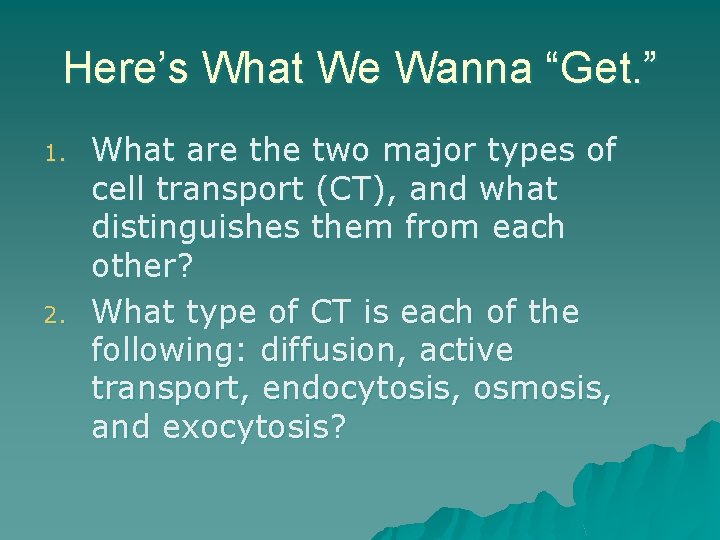 Here’s What We Wanna “Get.”

1. What are the two major types of cell transport (CT), and what distinguishes them from each other?
2. What type of CT is each of the following: diffusion, active transport, endocytosis, osmosis, and exocytosis?